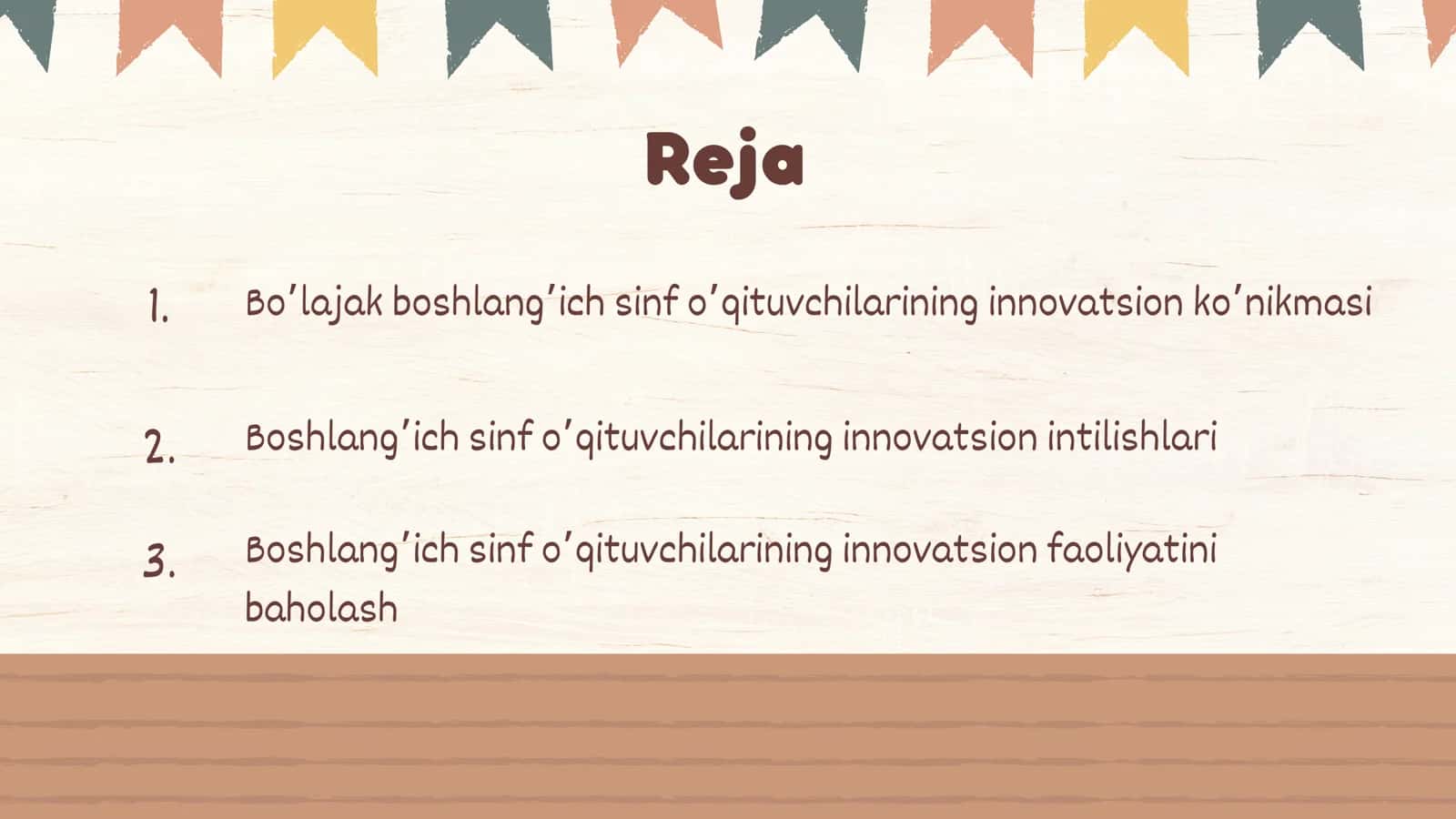 Reja

1. Bo’lajak boshlang’ich sinf o’qituvchilarining innovatsion ko’nikmasi

2. Boshlang’ich sinf o’qituvchilarining innovatsion intilishlari

3. Boshlang’ich sinf o’qituvchilarining innovatsion faoliyatini baholash